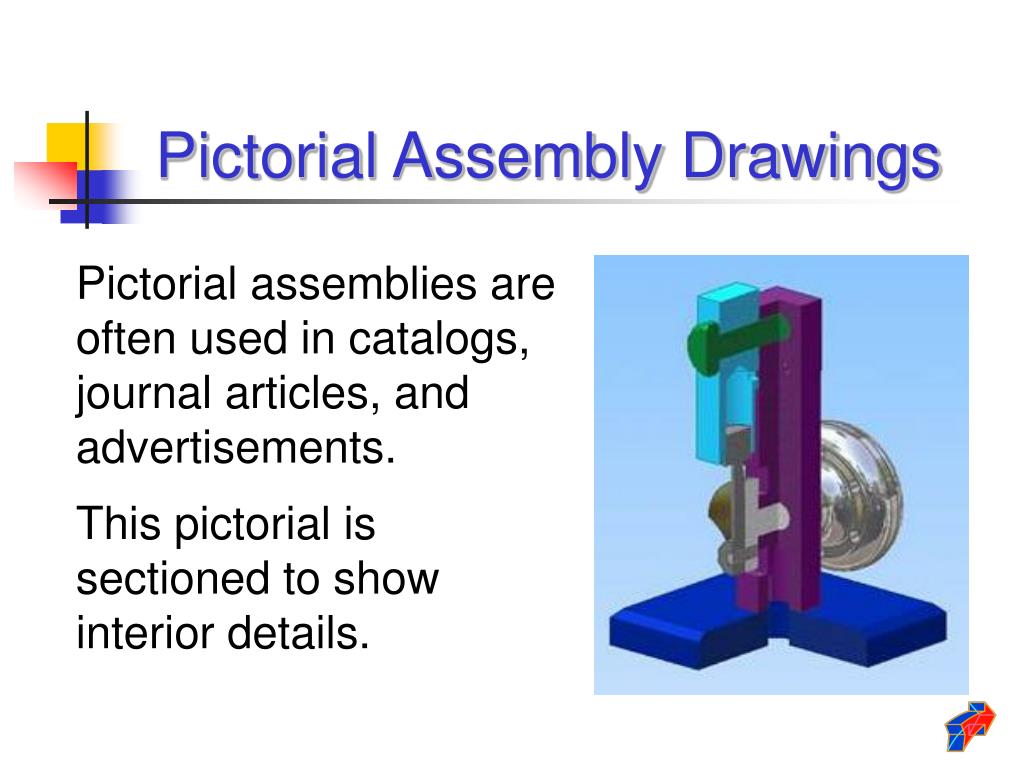 Pictorial Assembly Drawings

Pictorial assemblies are often used in catalogs, journal articles, and advertisements.

This pictorial is sectioned to show interior details.